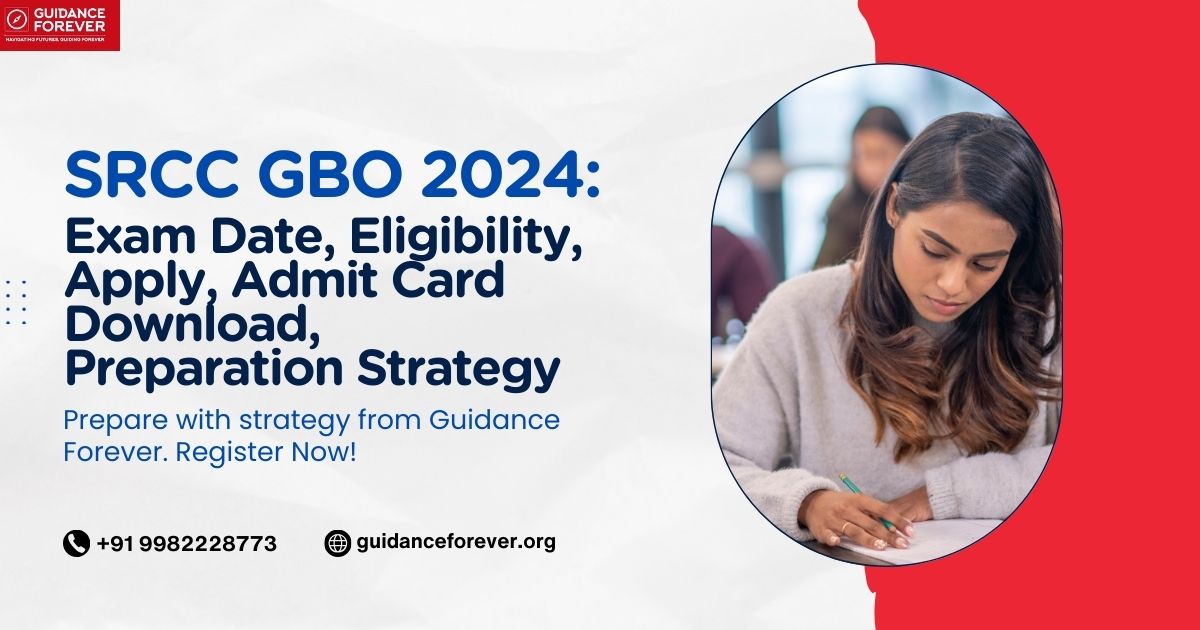 GUIDANCE FOREVER
NAVIGATING FUTURES, GUIDING FOREVER

SRCC GBO 2024:
Exam Date, Eligibility, Apply, Admit Card Download, Preparation Strategy

Prepare with strategy from Guidance Forever. Register Now!

+91 9982228773

guidanceforever.org